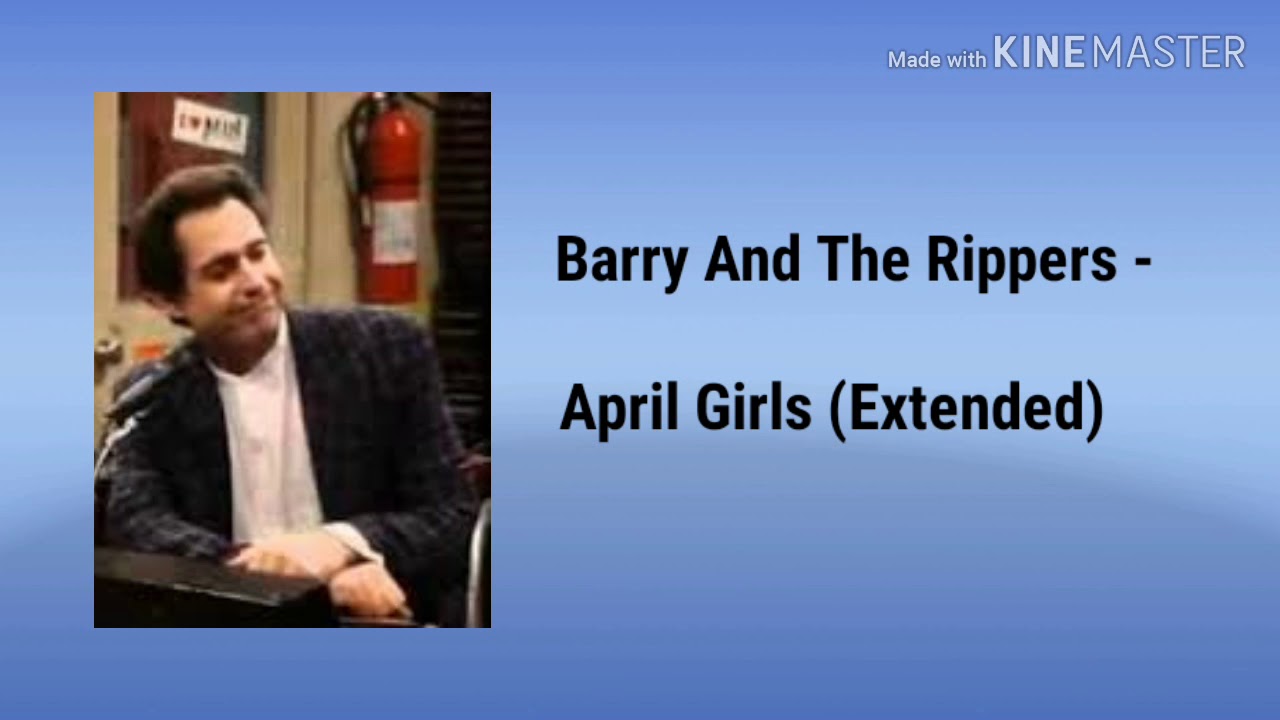 Made with KINEMASTER

Barry And The Rippers -

April Girls (Extended)